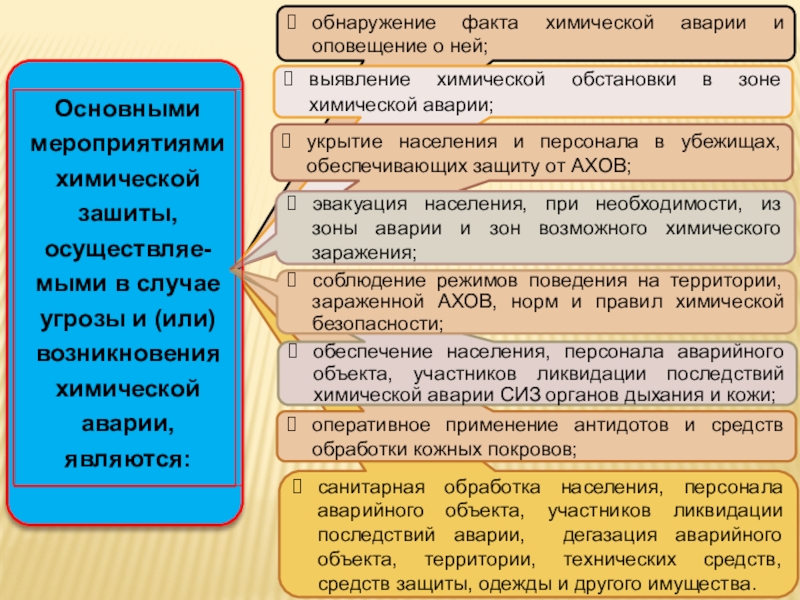 Основными мероприятиями химической зашиты, осуществляемыми в случае угрозы и (или) возникновения химической аварии, являются:

обнаружение факта химической аварии и оповещение о ней;

выявление химической обстановки в зоне химической аварии;

укрытие населения и персонала в убежищах, обеспечивающих защиту от АХОВ;

эвакуация населения, при необходимости, из зоны аварии и зон возможного химического заражения;

соблюдение режимов поведения на территории, зараженной АХОВ, норм и правил химической безопасности;

обеспечение населения, персонала аварийного объекта, участников ликвидации последствий химической аварии СИЗ органов дыхания и кожи;

оперативное применение антидотов и средств обработки кожных покровов;

санитарная обработка населения, персонала аварийного объекта, участников ликвидации последствий аварии, дегазация аварийного объекта, территории, технических средств, средств защиты, одежды и другого имущества.